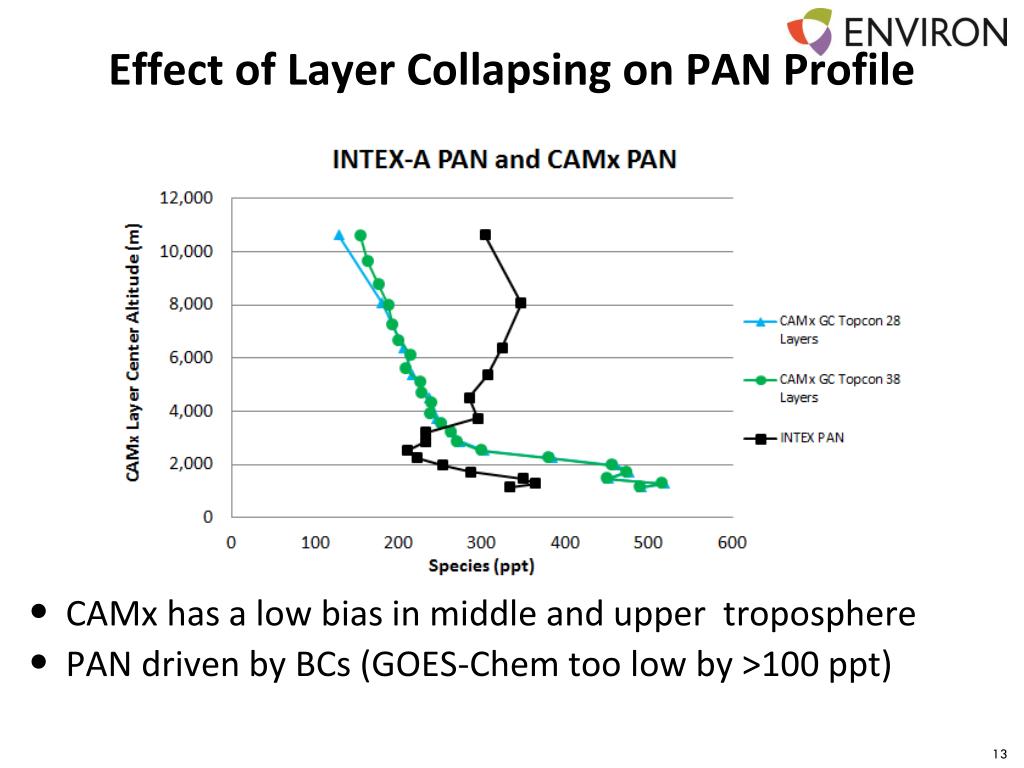 ENVIRON

Effect of Layer Collapsing on PAN Profile

INTEX-A PAN and CAMx PAN

CAMx Layer Center Altitude (m)

12,000
10,000
8,000
6,000
4,000
2,000
0

0 100 200 300 400 500 600

Species (ppt)

CAMx GC Topcon 28 Layers

CAMx GC Topcon 38 Layers

INTEX PAN

• CAMx has a low bias in middle and upper troposphere
• PAN driven by BCs (GOES-Chem too low by >100 ppt)

13